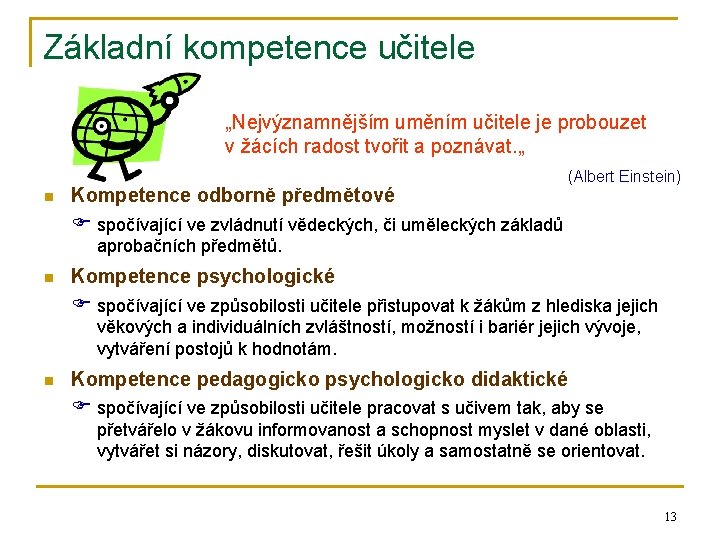 Základní kompetence učitele

„Nejvýznamnějším uměním učitele je probouzet v žácích radost tvořit a poznávat.„

(Albert Einstein)

Kompetence odborně předmětové

spočívající ve zvládnutí vědeckých, či uměleckých základů aprobačních předmětů.

Kompetence psychologické

spočívající ve způsobilosti učitele přistupovat k žákům z hlediska jejich věkových a individuálních zvláštností, možností i bariér jejich vývoje, vytváření postojů k hodnotám.

Kompetence pedagogicko psychologicko didaktické

spočívající ve způsobilosti učitele pracovat s učivem tak, aby se přetvářelo v žákovu informovanost a schopnost myslet v dané oblasti, vytvářet si názory, diskutovat, řešit úkoly a samostatně se orientovat.

13